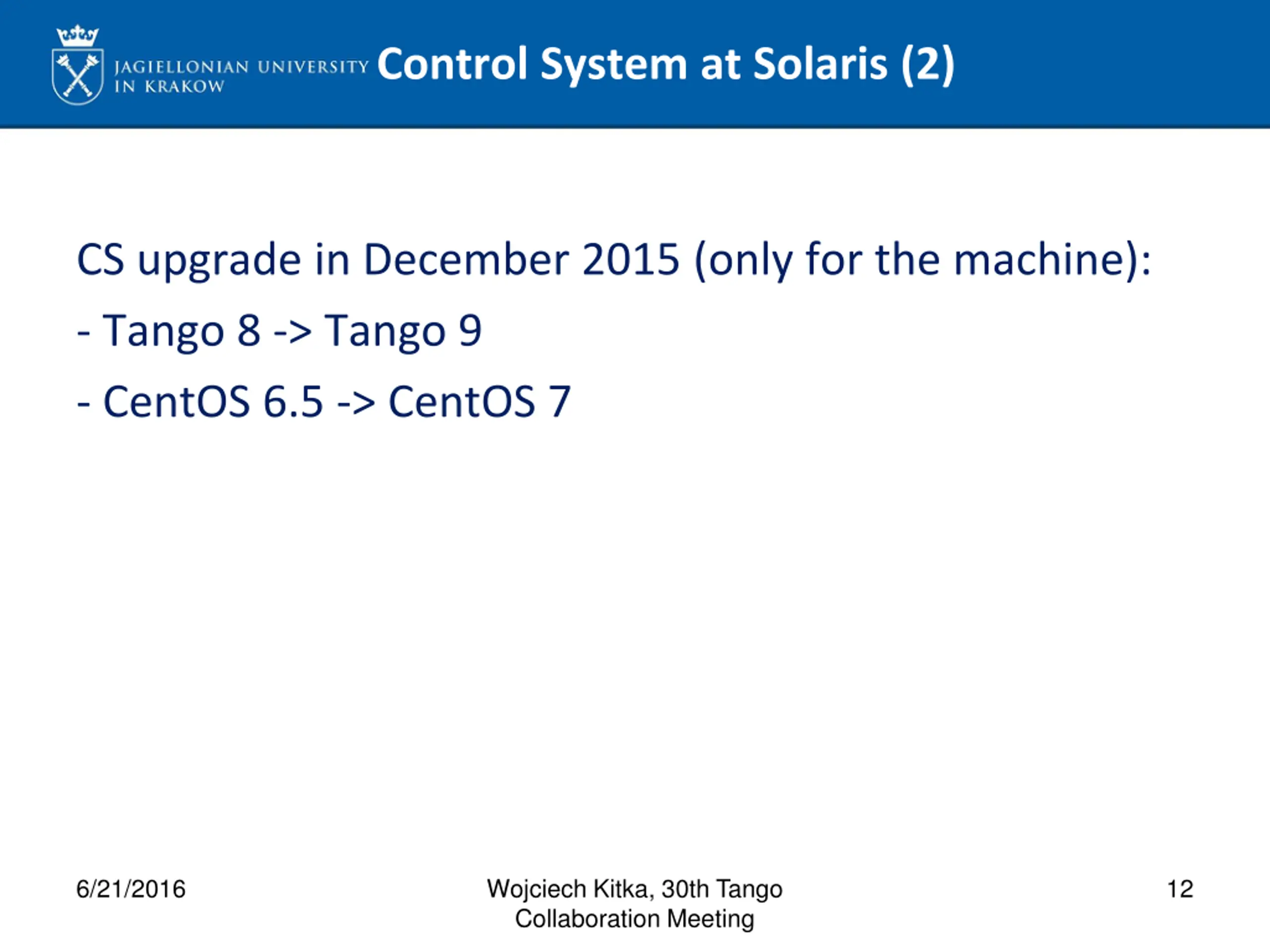 JAGIELLONIAN UNIVERSITY IN KRAKOW

Control System at Solaris (2)

CS upgrade in December 2015 (only for the machine):

- Tango 8 -> Tango 9

- CentOS 6.5 -> CentOS 7

6/21/2016

Wojciech Kitka, 30th Tango Collaboration Meeting

12